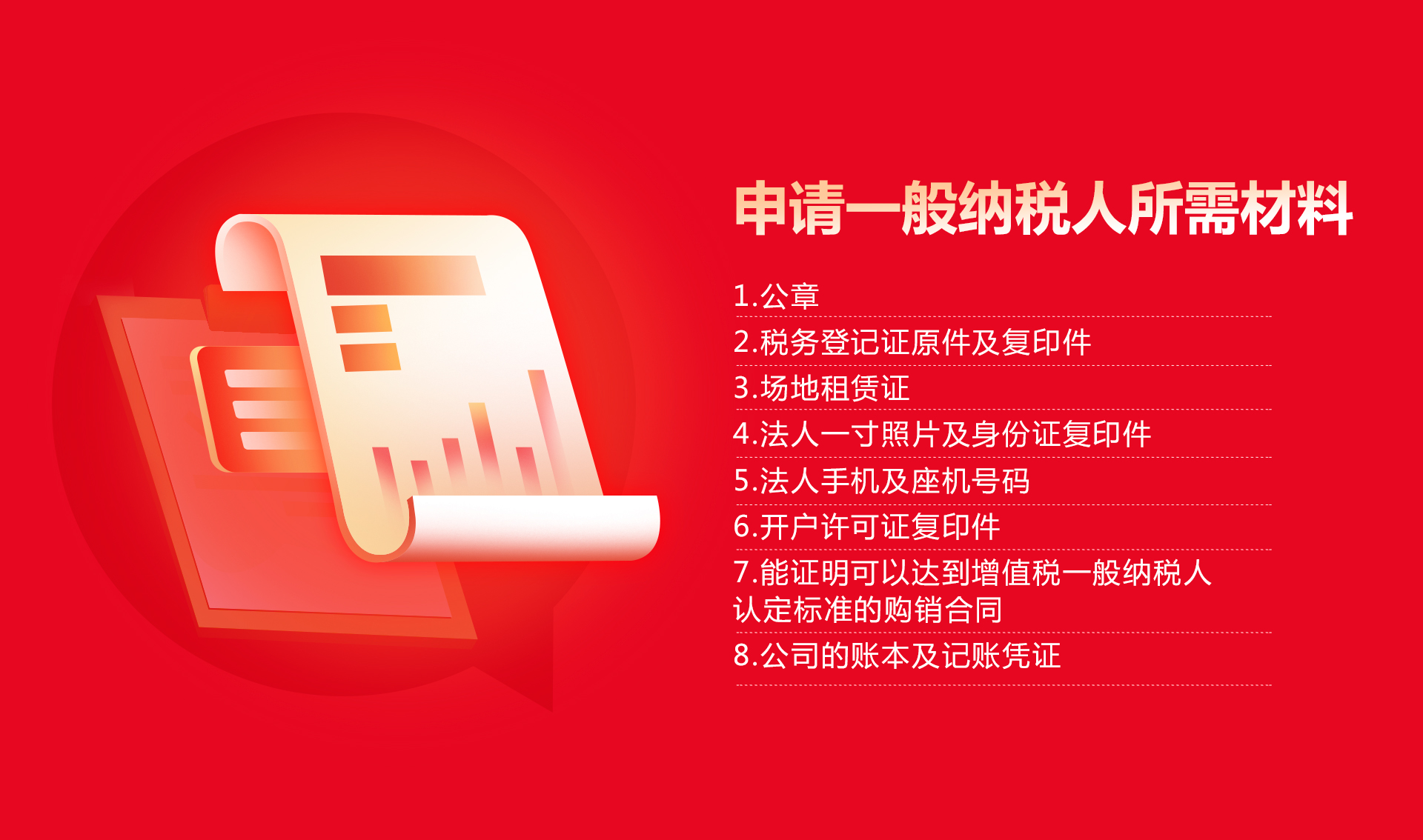 申请一般纳税人所需材料

1.公章

2.税务登记证原件及复印件

3.场地租赁证

4.法人一寸照片及身份证复印件

5.法人手机及座机号码

6.开户许可证复印件

7.能证明可以达到增值税一般纳税人认定标准的购销合同

8.公司的账本及记账凭证